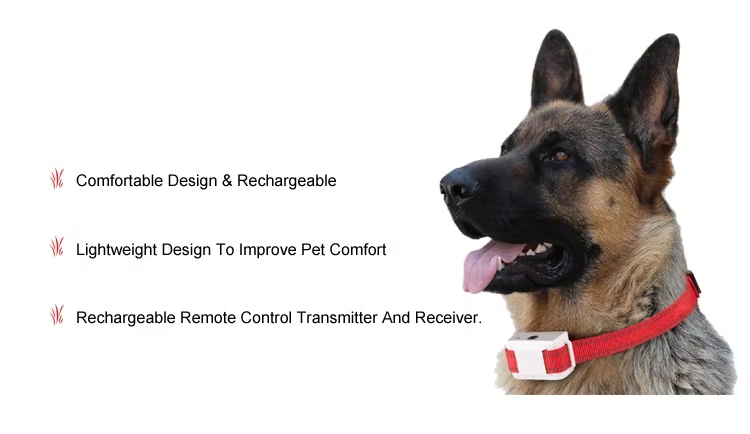 Comfortable Design & Rechargeable

Lightweight Design To Improve Pet Comfort

Rechargeable Remote Control Transmitter And Receiver.